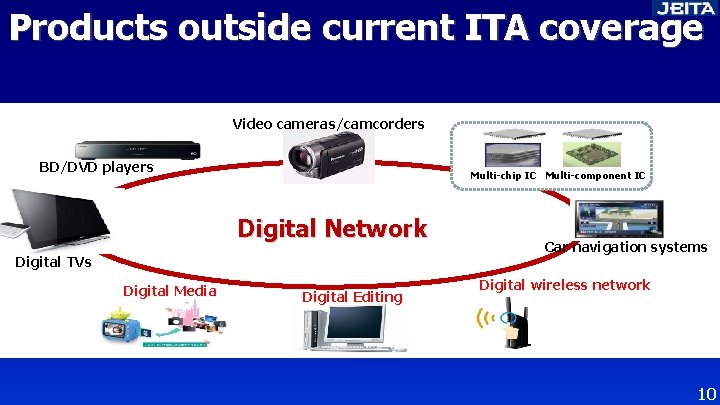 JEITA

Products outside current ITA coverage

Video cameras/camcorders

BD/DVD players

Multi-chip IC

Multi-component IC

Digital Network

Car navigation systems

Digital TVs

Digital Media

Digital Editing

Digital wireless network

10